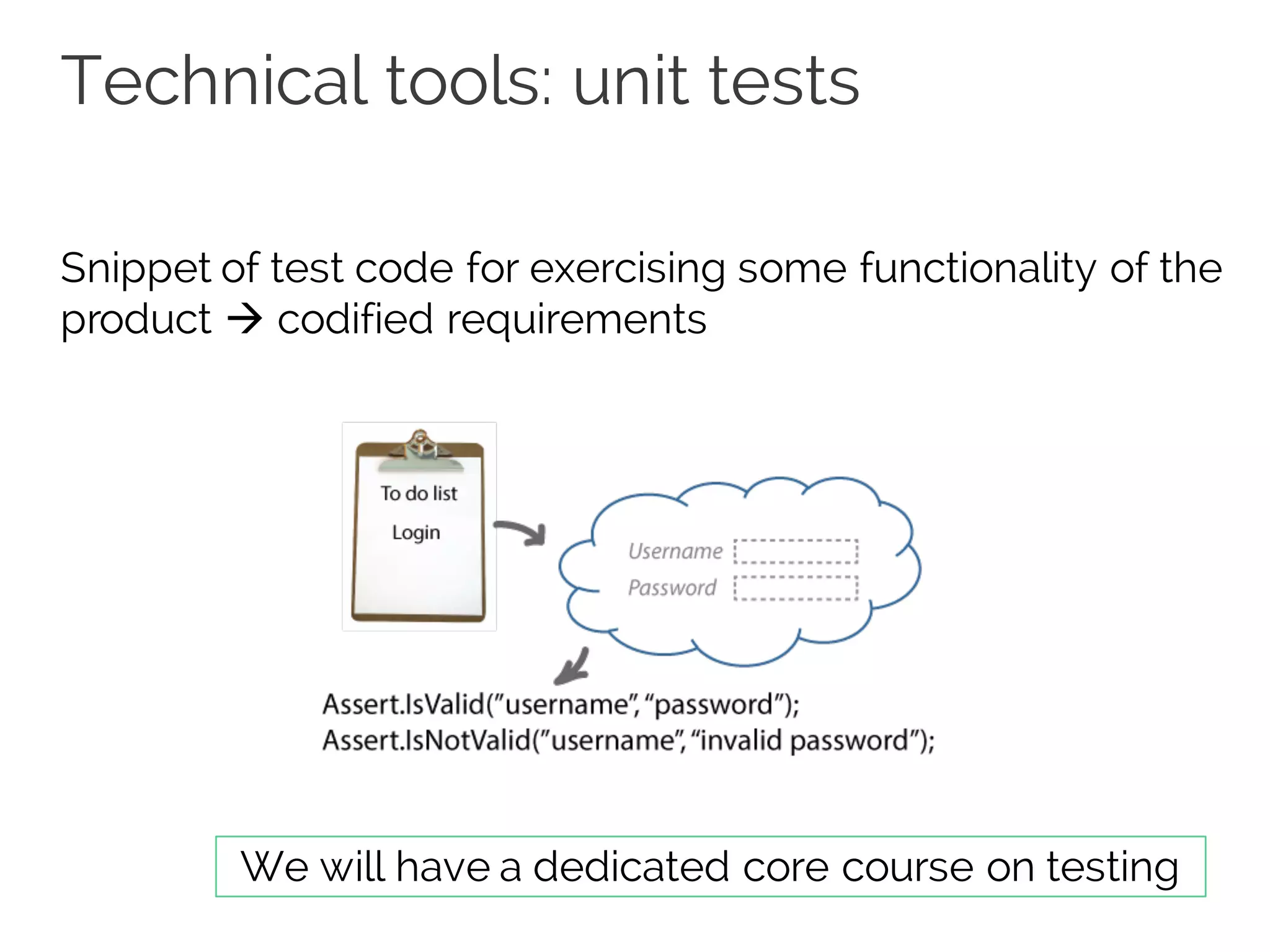 Technical tools: unit tests

Snippet of test code for exercising some functionality of the product → codified requirements

To do list

Login

Username

Password

Assert.IsValid("username", "password");
Assert.IsNotValid("username", "invalid password");

We will have a dedicated core course on testing